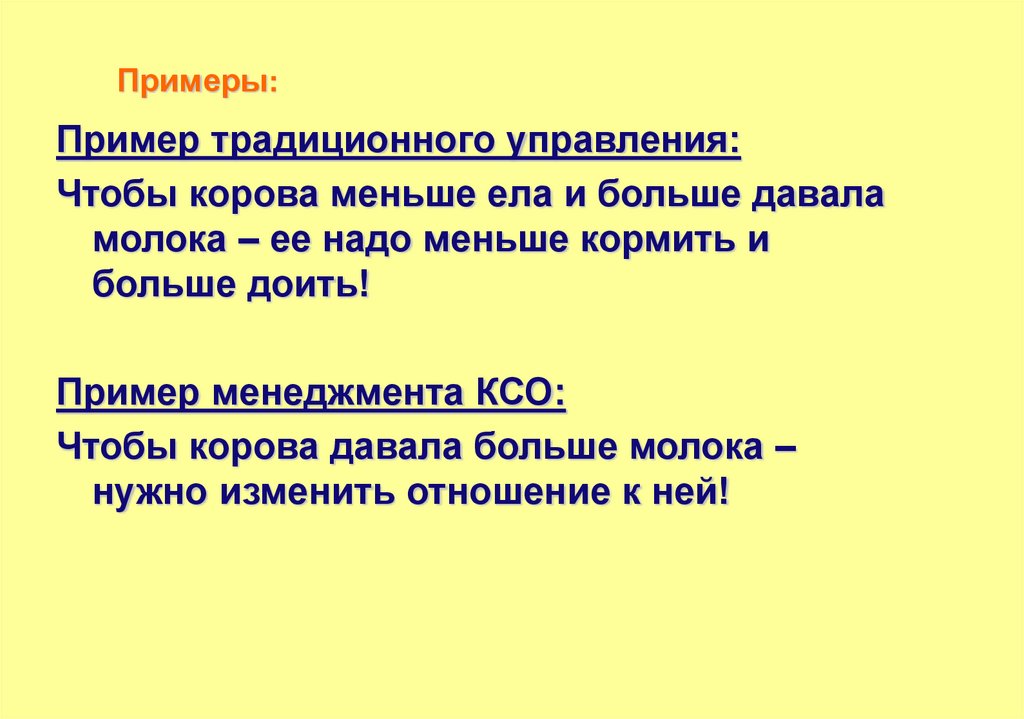 Примеры:

Пример традиционного управления:

Чтобы корова меньше ела и больше давала молока – ее надо меньше кормить и больше доить!

Пример менеджмента КСО:

Чтобы корова давала больше молока – нужно изменить отношение к ней!